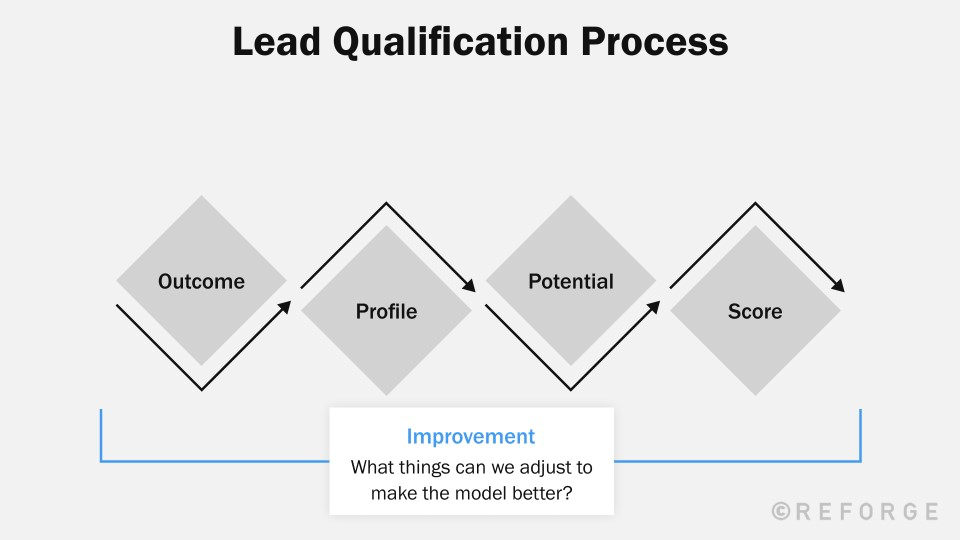 Lead Qualification Process

Outcome

Profile

Potential

Score

Improvement
What things can we adjust to make the model better?

©REFORGE